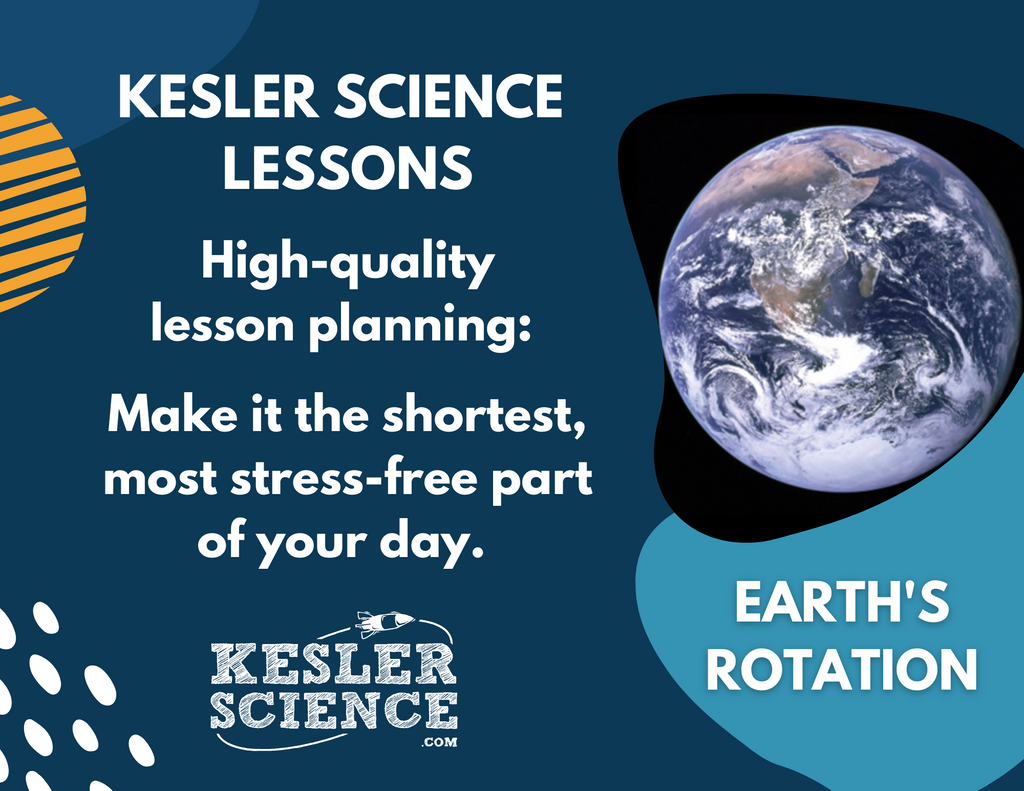 KESLER SCIENCE LESSONS

High-quality lesson planning:

Make it the shortest, most stress-free part of your day.

KESLER SCIENCE .COM

EARTH'S ROTATION